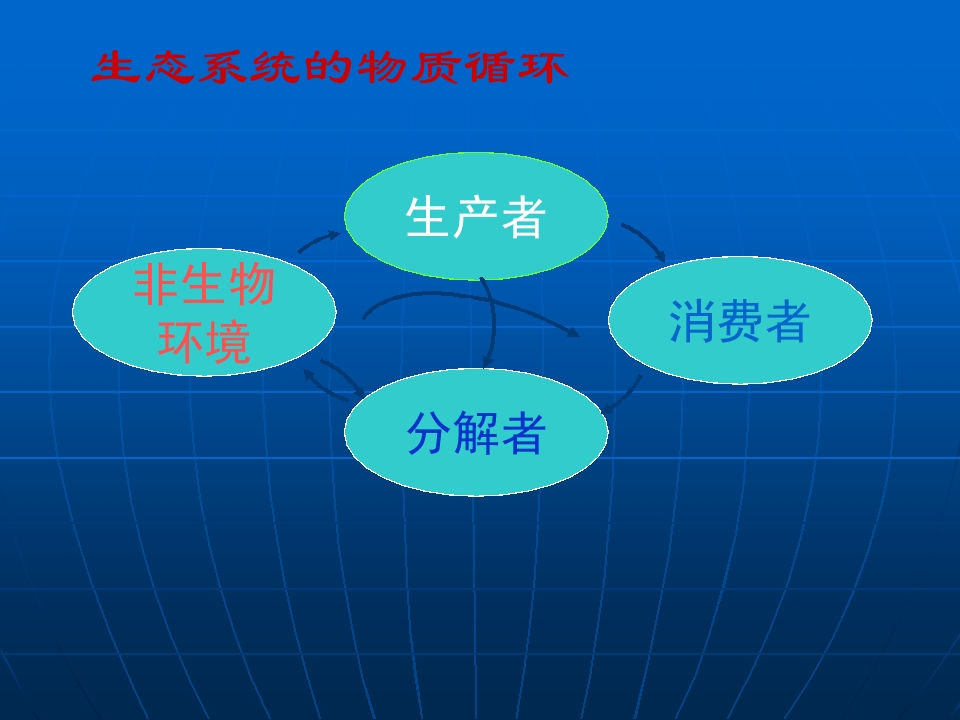 生态系统的物质循环

生产者

非生物环境

消费者

分解者